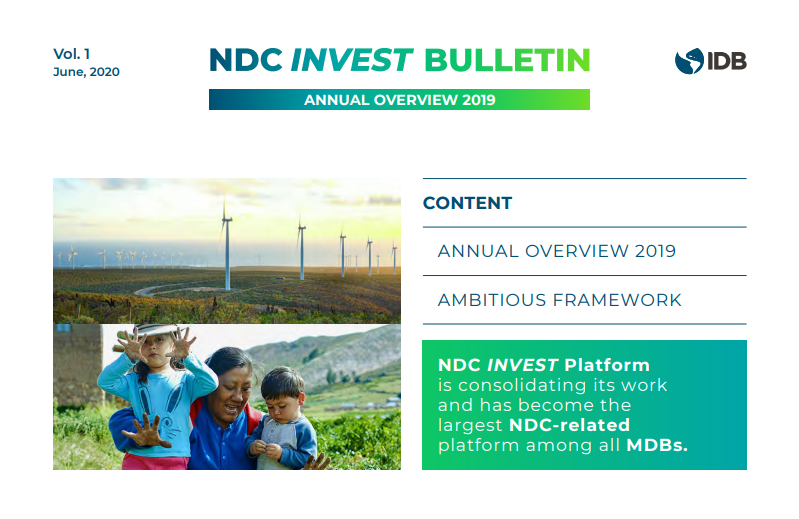 Vol. 1
June, 2020

NDC INVEST BULLETIN

ANNUAL OVERVIEW 2019

IDB

CONTENT

ANNUAL OVERVIEW 2019

AMBITIOUS FRAMEWORK

NDC INVEST Platform is consolidating its work and has become the largest NDC-related platform among all MDBs.